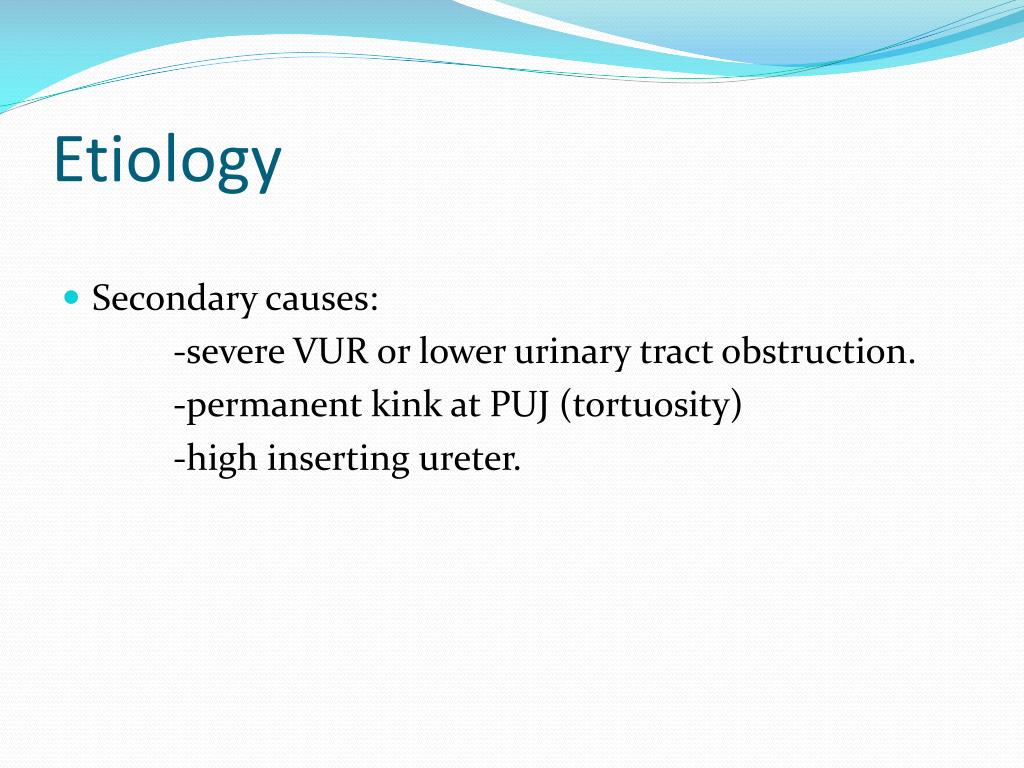 Etiology

Secondary causes:
-severe VUR or lower urinary tract obstruction.
-permanent kink at PUJ (tortuosity)
-high inserting ureter.